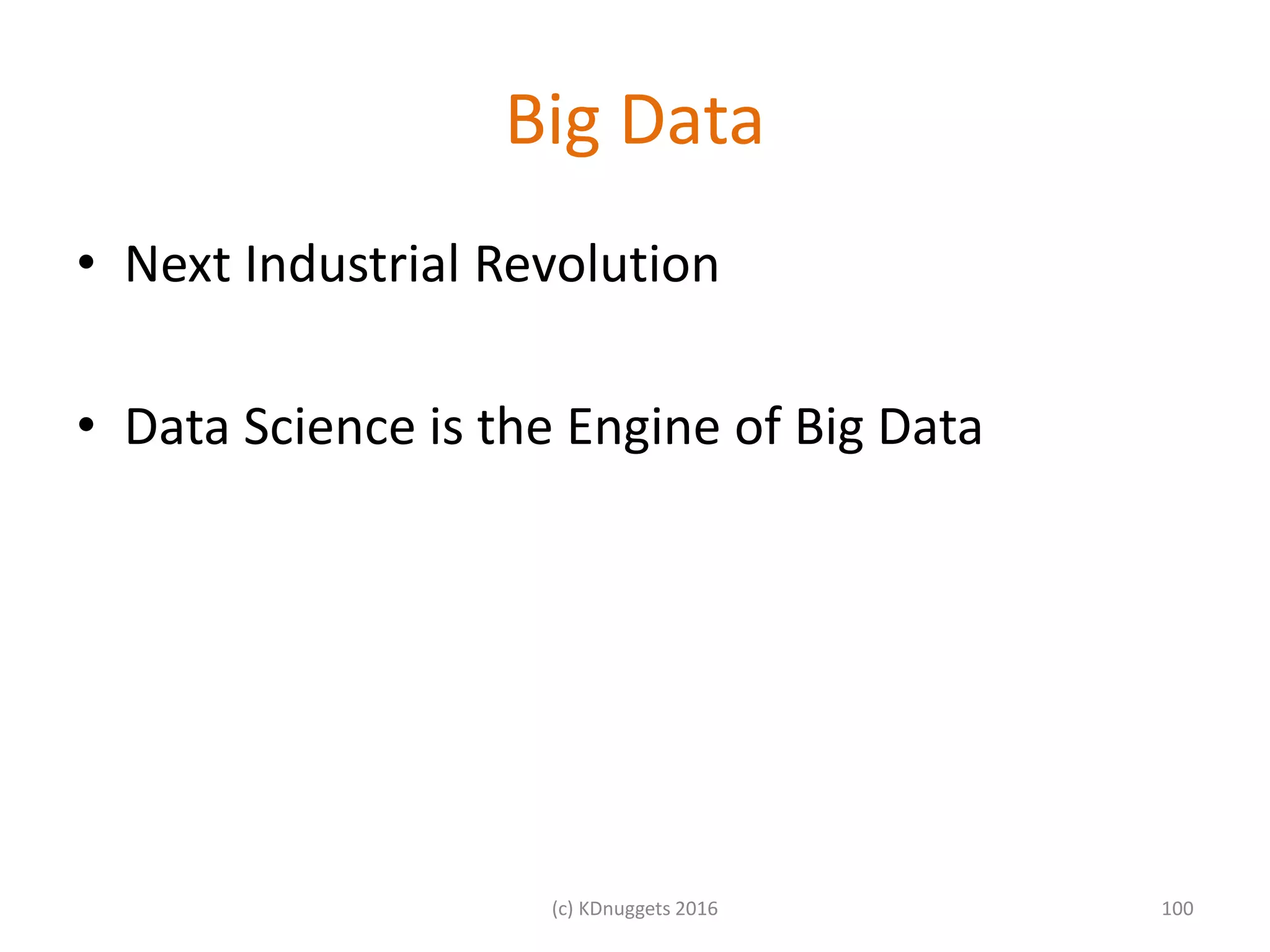 Big Data

• Next Industrial Revolution

• Data Science is the Engine of Big Data

(c) KDnuggets 2016

100